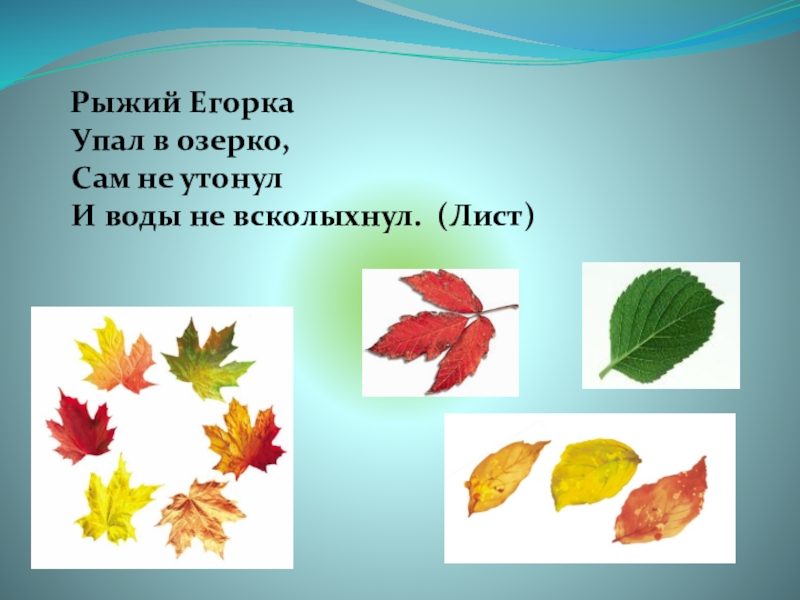 Рыжий Егорка
Упал в озерко,
Сам не утонул
И воды не всколыхнул. (Лист)